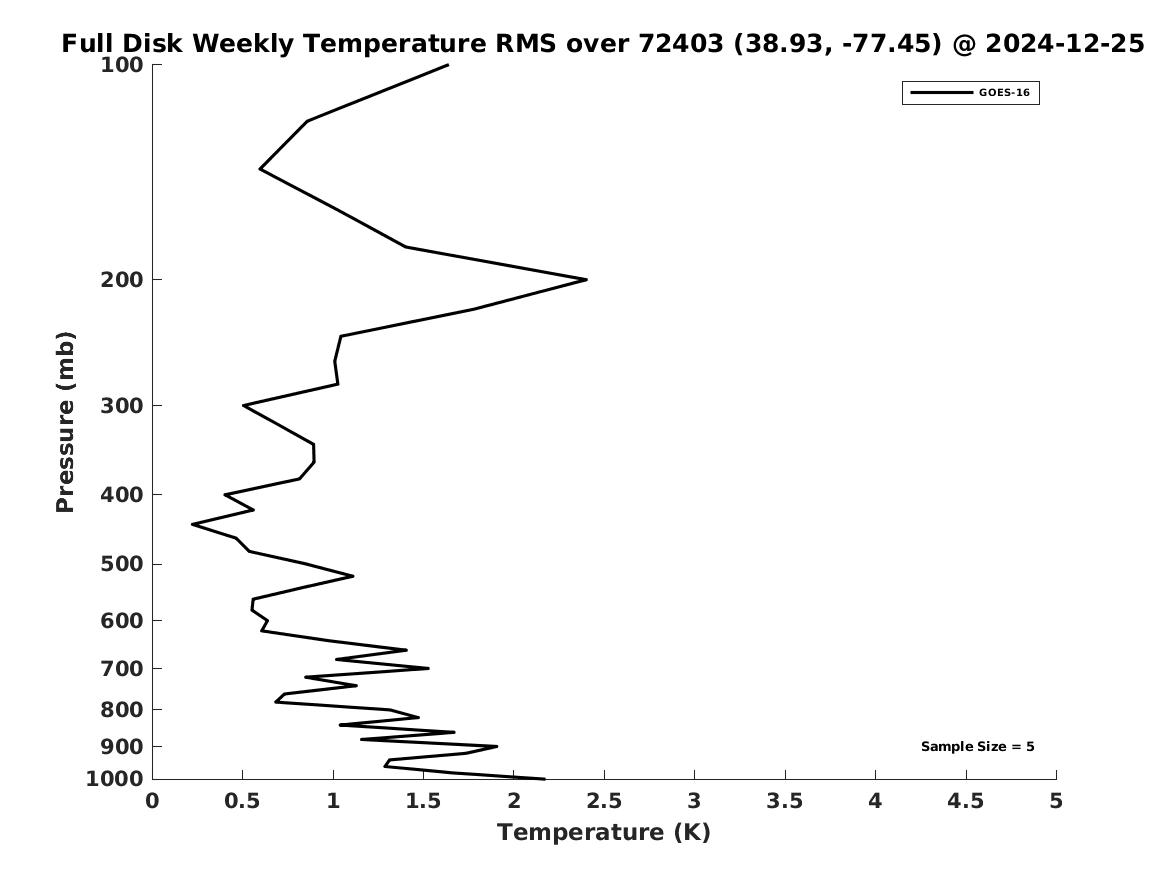 Full Disk Weekly Temperature RMS over 72403 (38.93, -77.45) @ 2024-12-25

GOES-16

Pressure (mb)

100
200
300
400
500
600
700
800
900
1000

Sample Size = 5

0 0.5 1 1.5 2 2.5 3 3.5 4 4.5 5

Temperature (K)